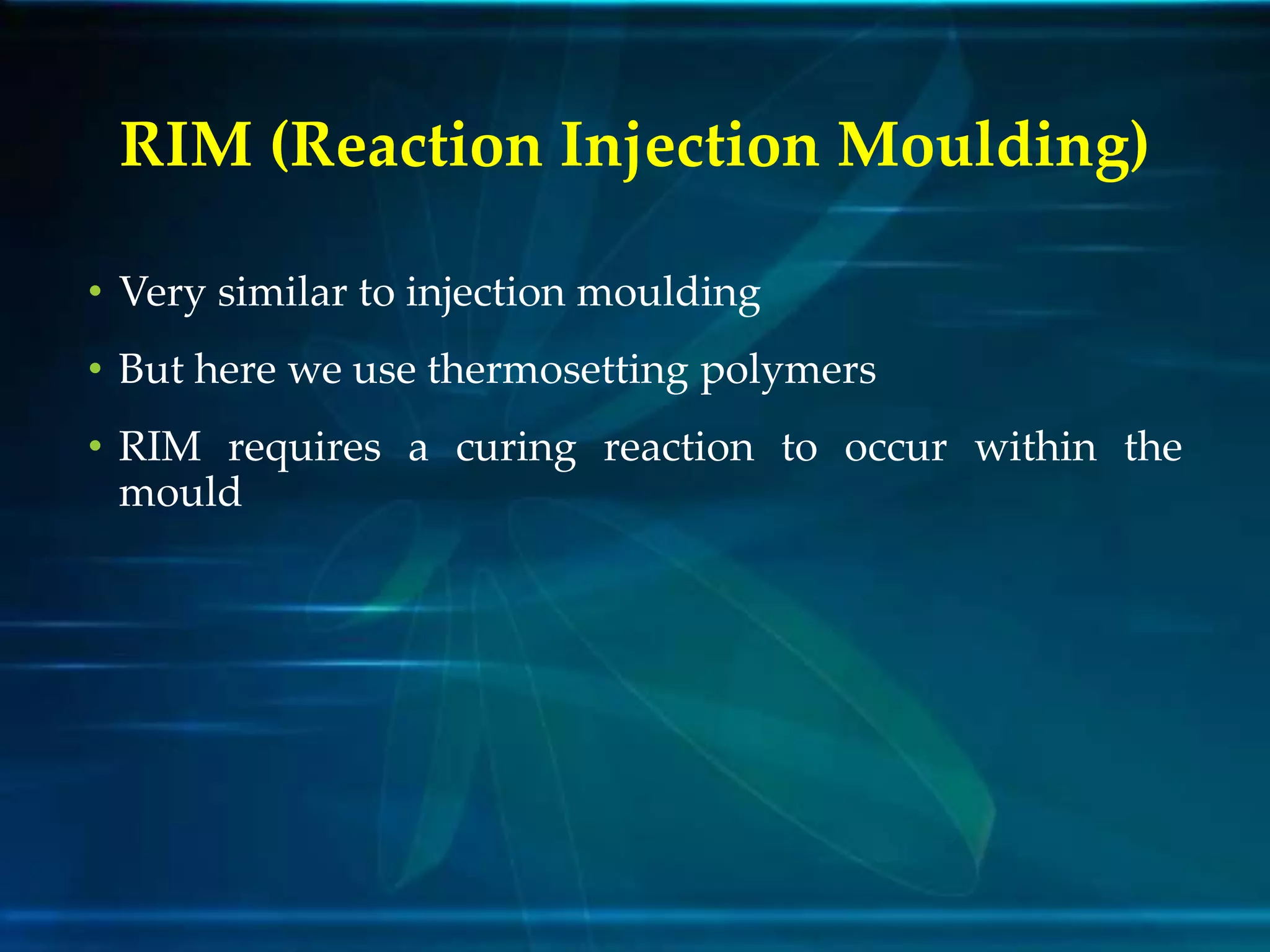 RIM (Reaction Injection Moulding)

• Very similar to injection moulding

• But here we use thermosetting polymers

• RIM requires a curing reaction to occur within the mould